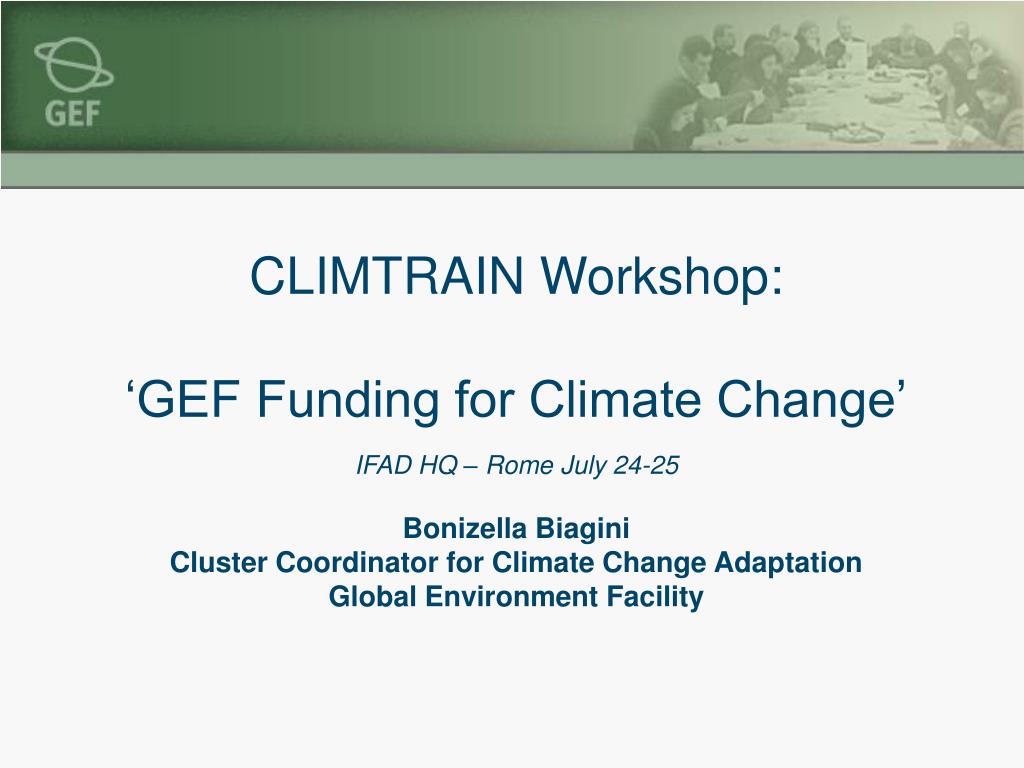 GEF

CLIMTRAIN Workshop:

‘GEF Funding for Climate Change’

IFAD HQ – Rome July 24-25

Bonizella Biagini
Cluster Coordinator for Climate Change Adaptation
Global Environment Facility